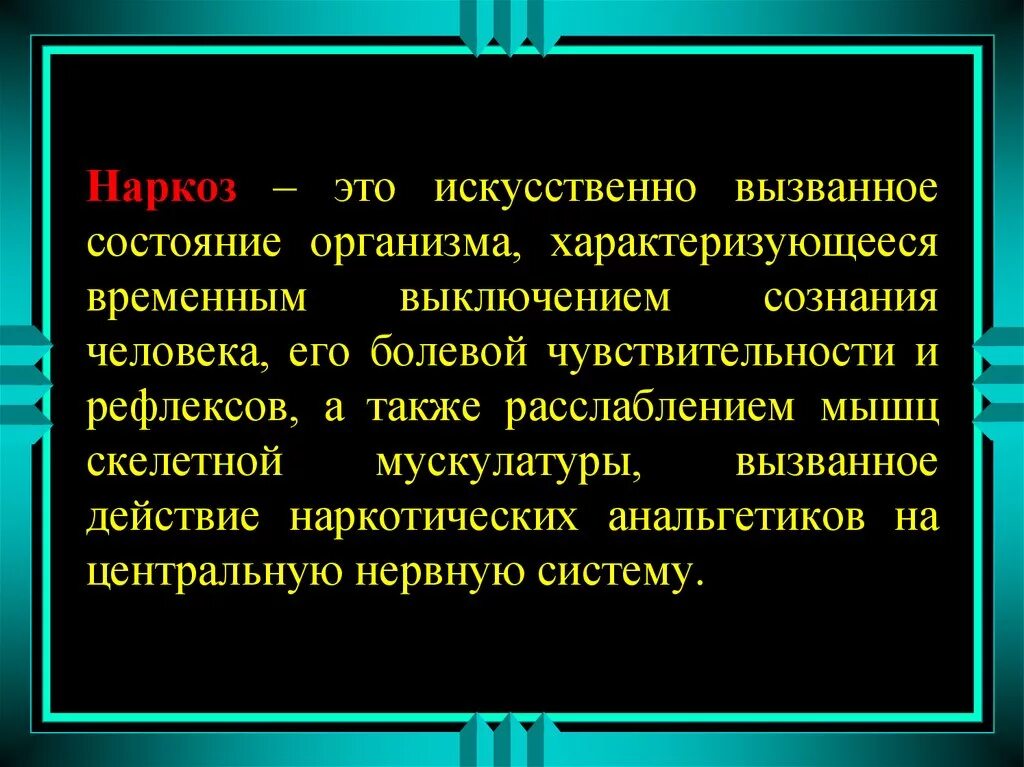 Наркоз – это искусственно вызванное состояние организма, характеризующееся временным выключением сознания человека, его болевой чувствительности и рефлексов, а также расслаблением мышц скелетной мускулатуры, вызванное действие наркотических анальгетиков на центральную нервную систему.